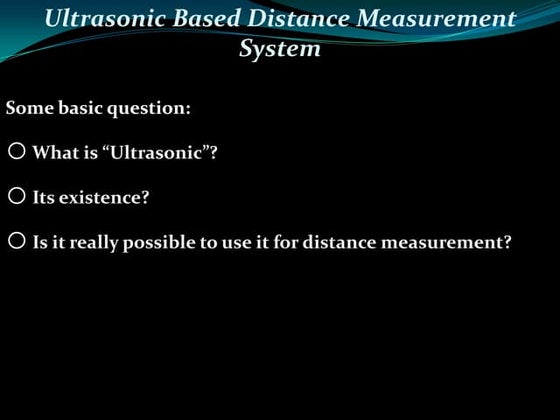 Ultrasonic Based Distance Measurement System

Some basic question:

○ What is “Ultrasonic”?

○ Its existence?

○ Is it really possible to use it for distance measurement?